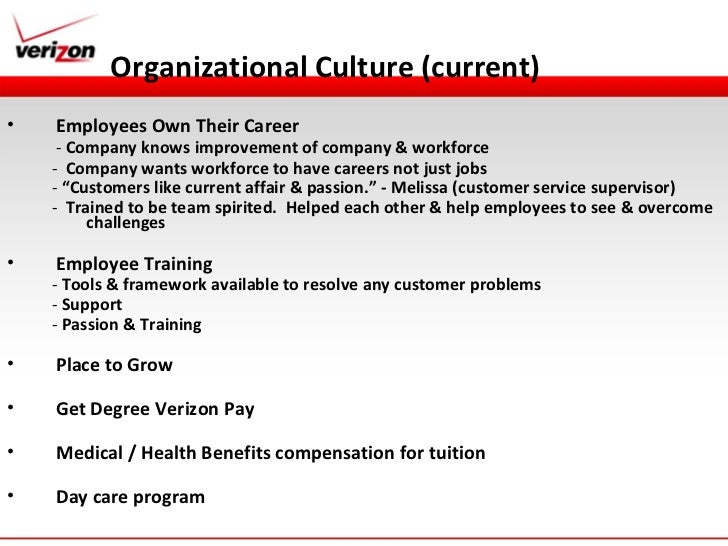 verizon

Organizational Culture (current)

• Employees Own Their Career
- Company knows improvement of company & workforce
- Company wants workforce to have careers not just jobs
- “Customers like current affair & passion.” - Melissa (customer service supervisor)
- Trained to be team spirited. Helped each other & help employees to see & overcome challenges

• Employee Training
- Tools & framework available to resolve any customer problems
- Support
- Passion & Training

• Place to Grow

• Get Degree Verizon Pay

• Medical / Health Benefits compensation for tuition

• Day care program